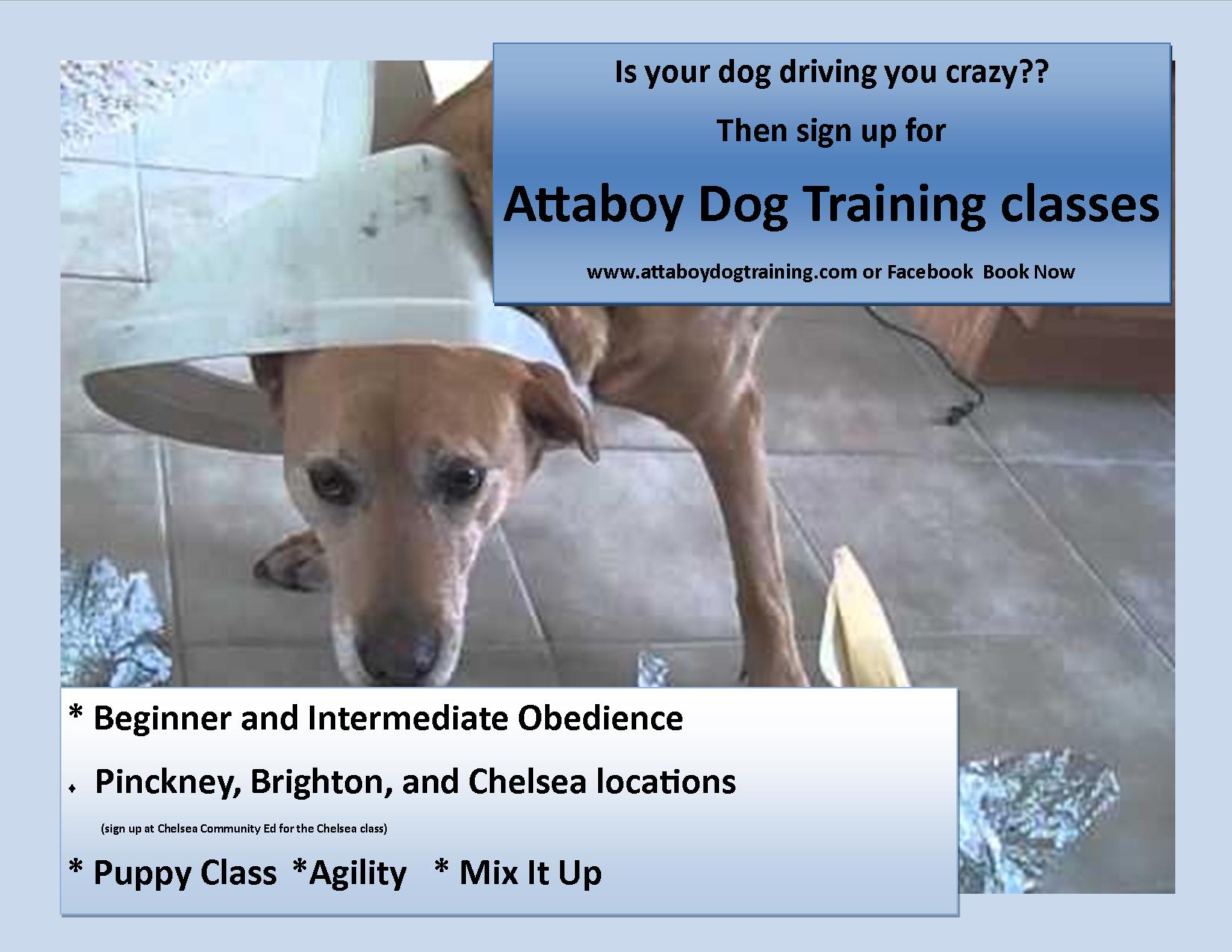 Is your dog driving you crazy??

Then sign up for

Attaboy Dog Training classes

www.attaboydogtraining.com or Facebook Book Now

* Beginner and Intermediate Obedience

⬩ Pinckney, Brighton, and Chelsea locations

(sign up at Chelsea Community Ed for the Chelsea class)

* Puppy Class *Agility * Mix It Up